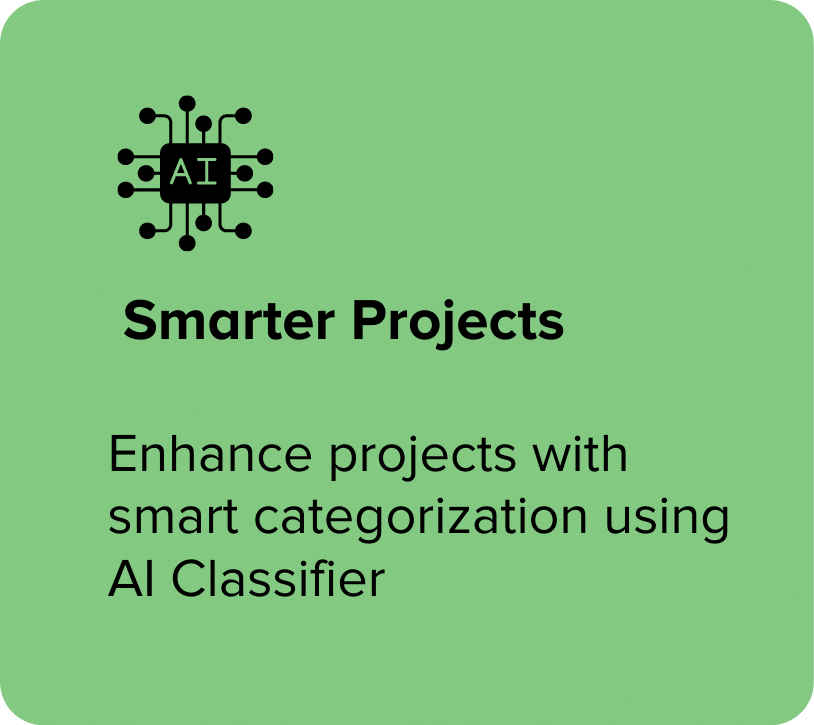 AI

Smarter Projects

Enhance projects with smart categorization using AI Classifier